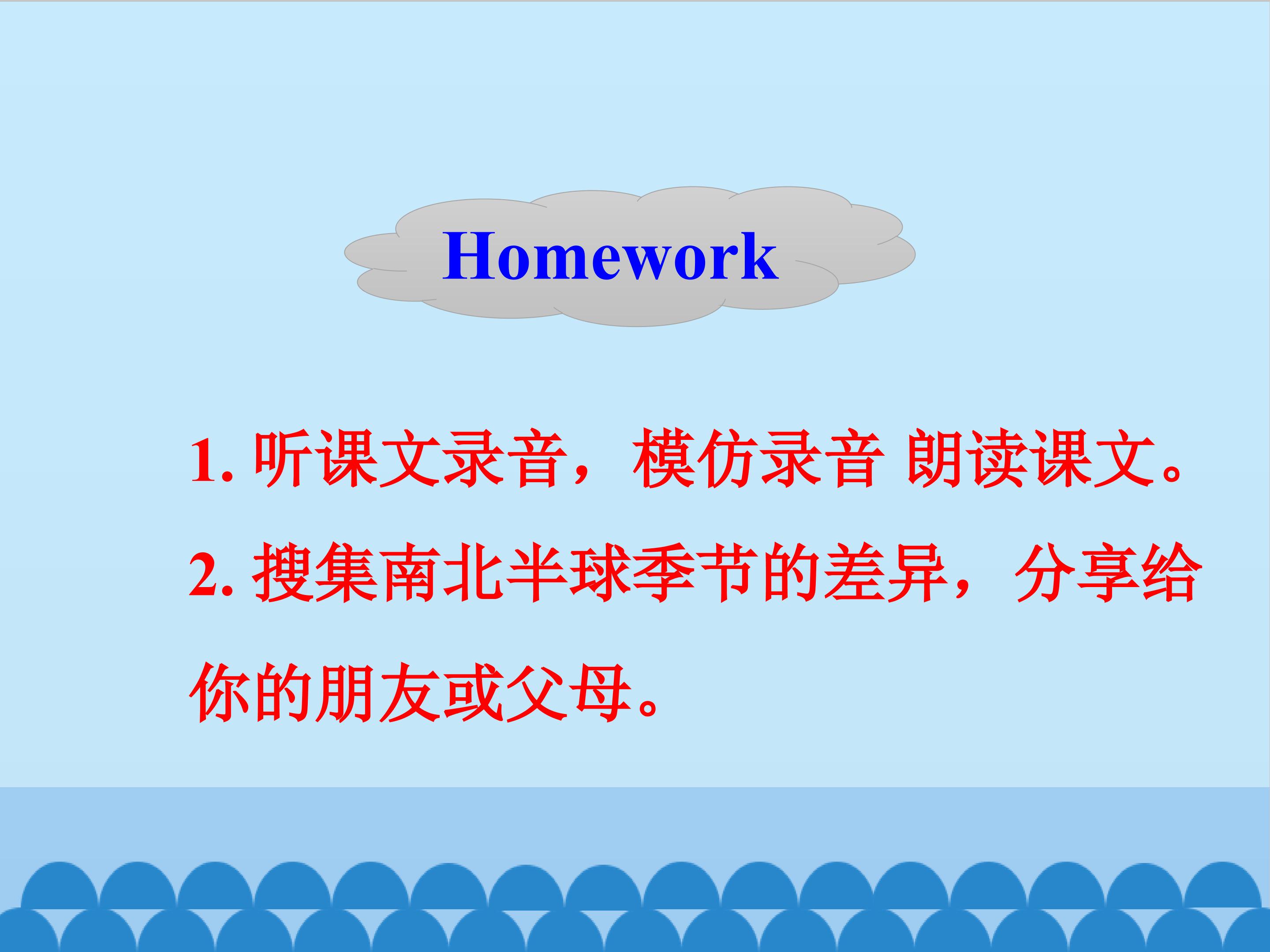 Homework

1.听课文录音，模仿录音 朗读课文。

2.搜集南北半球季节的差异，分享给你的朋友或父母。